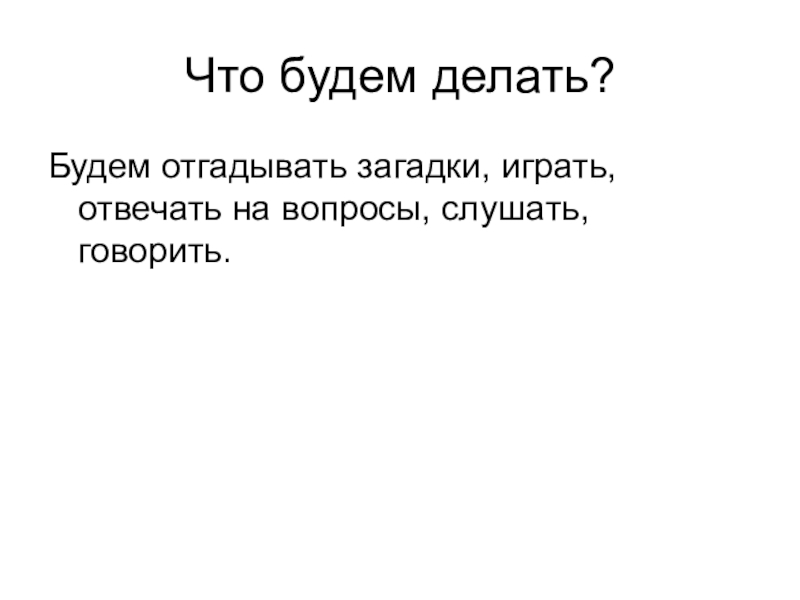 Что будем делать?

Будем отгадывать загадки, играть, отвечать на вопросы, слушать, говорить.